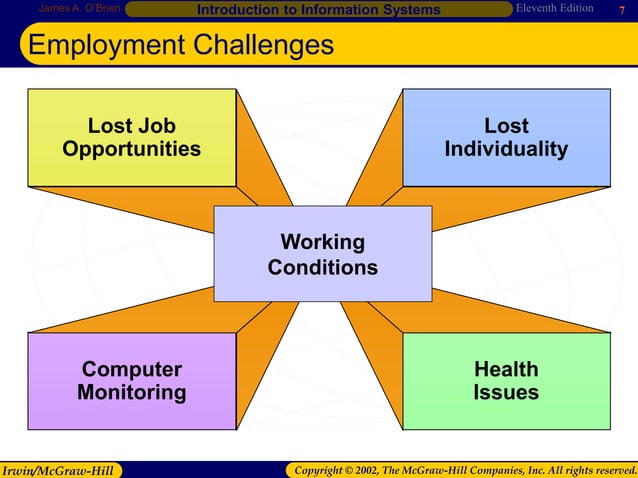 James A. O'Brien Introduction to Information Systems Eleventh Edition 7

Employment Challenges

Lost Job Opportunities

Lost Individuality

Working Conditions

Computer Monitoring

Health Issues

Irwin/McGraw-Hill

Copyright © 2002, The McGraw-Hill Companies, Inc. All rights reserved.